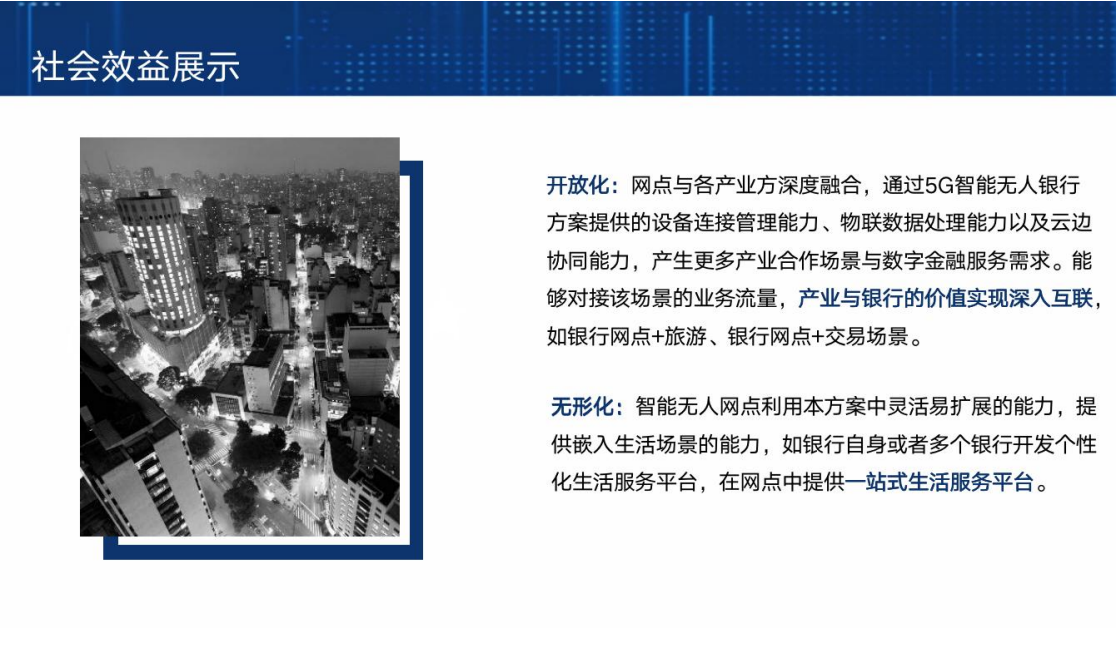 社会效益展示

开放化：网点与各产业方深度融合，通过5G智能无人银行方案提供的设备连接管理能力、物联数据处理能力以及云边协同能力，产生更多产业合作场景与数字金融服务需求。能够对接该场景的业务流量，产业与银行的价值实现深入互联，如银行网点+旅游、银行网点+交易场景。

无形化：智能无人网点利用本方案中灵活易扩展的能力，提供嵌入生活场景的能力，如银行自身或者多个银行开发个性化生活服务平台，在网点中提供一站式生活服务平台。